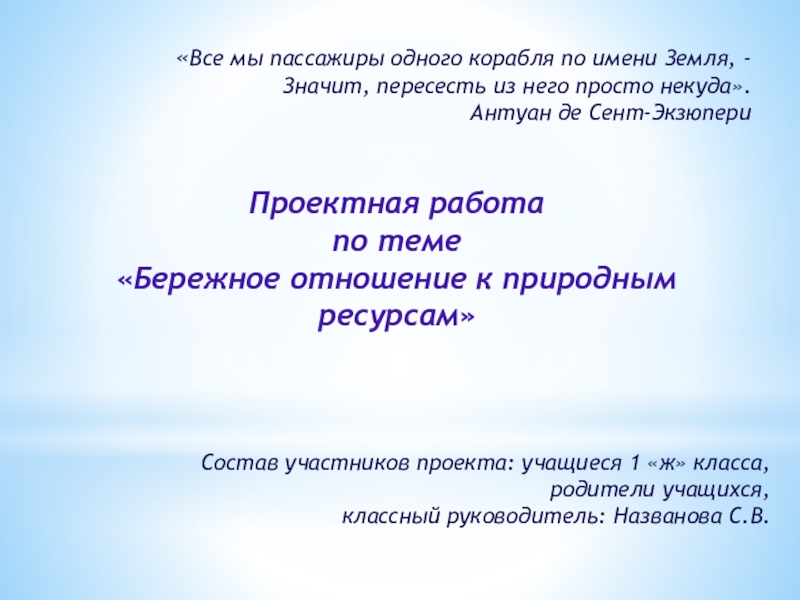 «Все мы пассажиры одного корабля по имени Земля, - Значит, пересесть из него просто некуда».
Антуан де Сент-Экзюпери

Проектная работа
по теме
«Бережное отношение к природным ресурсам»

Состав участников проекта: учащиеся 1 «ж» класса,
родители учащихся,
классный руководитель: Названова С.В.